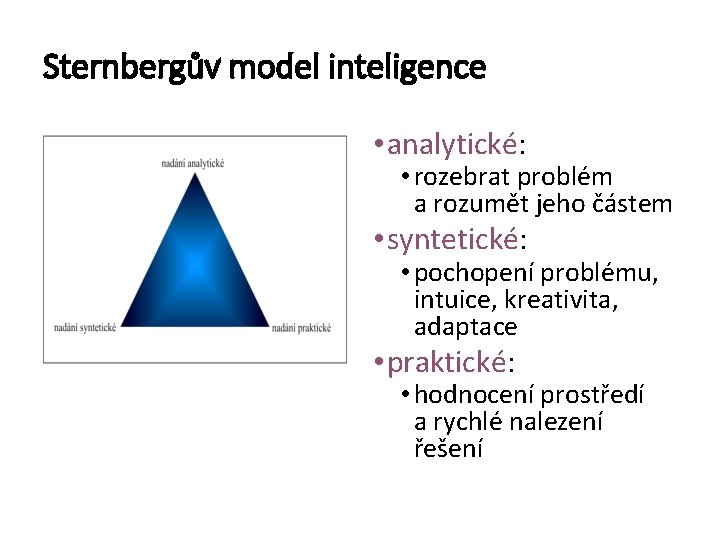 Sternbergův model inteligence

nadání analytické

nadání syntetické

nadání praktické

• analytické:
  • rozebrat problém a rozumět jeho částem
• syntetické:
  • pochopení problému, intuice, kreativita, adaptace
• praktické:
  • hodnocení prostředí a rychlé nalezení řešení